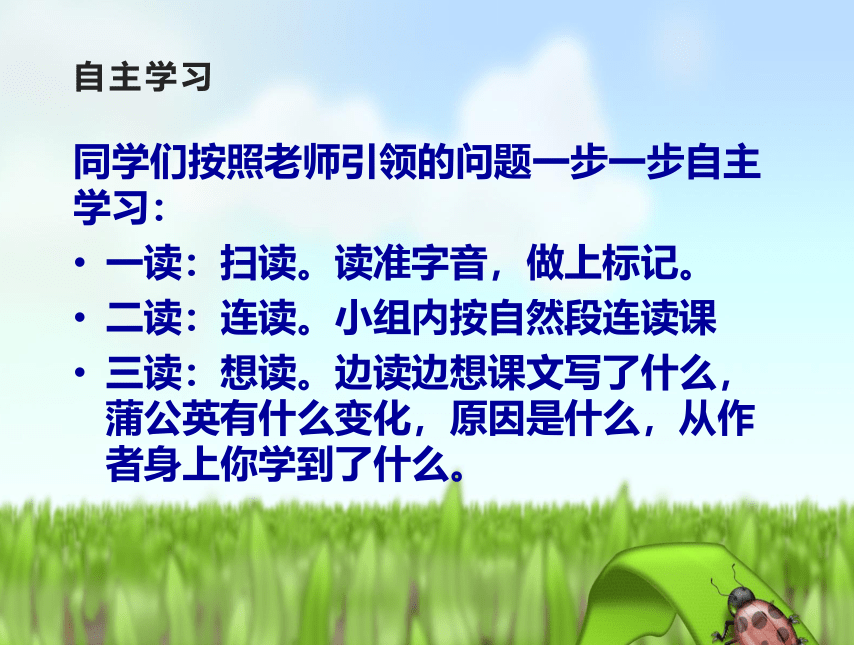 自主学习

同学们按照老师引领的问题一步一步自主学习：

• 一读：扫读。读准字音，做上标记。
• 二读：连读。小组内按自然段连读课
• 三读：想读。边读边想课文写了什么，蒲公英有什么变化，原因是什么，从作者身上你学到了什么。